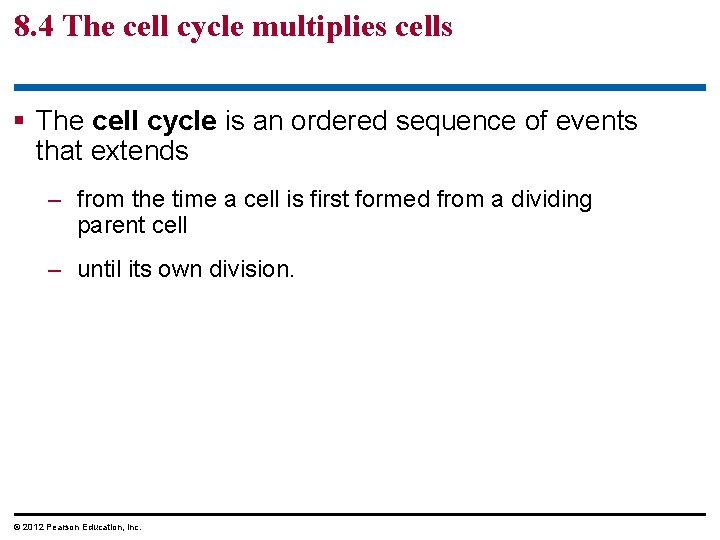 8.4 The cell cycle multiplies cells

▪ The cell cycle is an ordered sequence of events that extends

– from the time a cell is first formed from a dividing parent cell

– until its own division.

© 2012 Pearson Education, Inc.